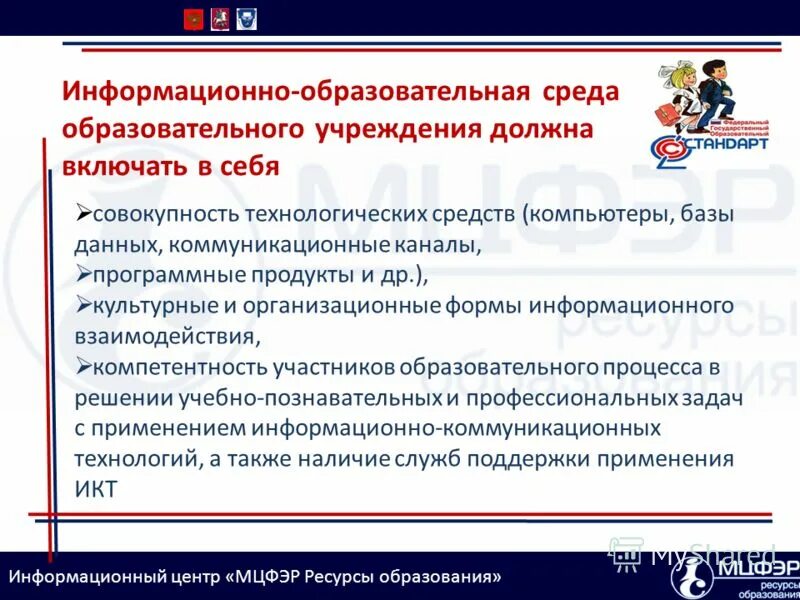 Информационно-образовательная среда образовательного учреждения должна включать в себя

Федеральный Государственный Образовательный СТАНДАРТ

➢совокупность технологических средств (компьютеры, базы данных, коммуникационные каналы,
➢программные продукты и др.),
➢культурные и организационные формы информационного взаимодействия,
➢компетентность участников образовательного процесса в решении учебно-познавательных и профессиональных задач с применением информационно-коммуникационных технологий, а также наличие служб поддержки применения ИКТ

МЦФЭР ресурсы образования

MyShared

Информационный центр «МЦФЭР Ресурсы образования»

МЦФЭР ресурсы образования